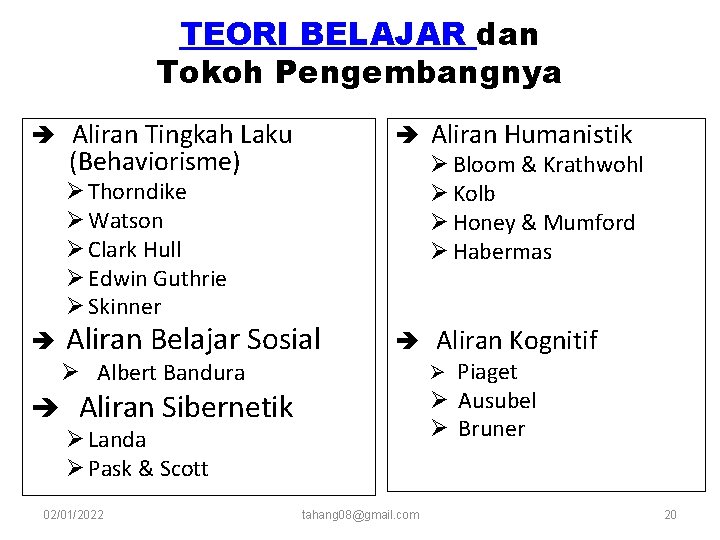 TEORI BELAJAR dan Tokoh Pengembangnya

➔ Aliran Tingkah Laku (Behaviorisme)
➢ Thorndike
➢ Watson
➢ Clark Hull
➢ Edwin Guthrie
➢ Skinner
➔ Aliran Belajar Sosial
➢ Albert Bandura
➔ Aliran Sibernetik
➢ Landa
➢ Pask & Scott

➔ Aliran Humanistik
➢ Bloom & Krathwohl
➢ Kolb
➢ Honey & Mumford
➢ Habermas

➔ Aliran Kognitif
➢ Piaget
➢ Ausubel
➢ Bruner

02/01/2022 tahang08@gmail.com 20